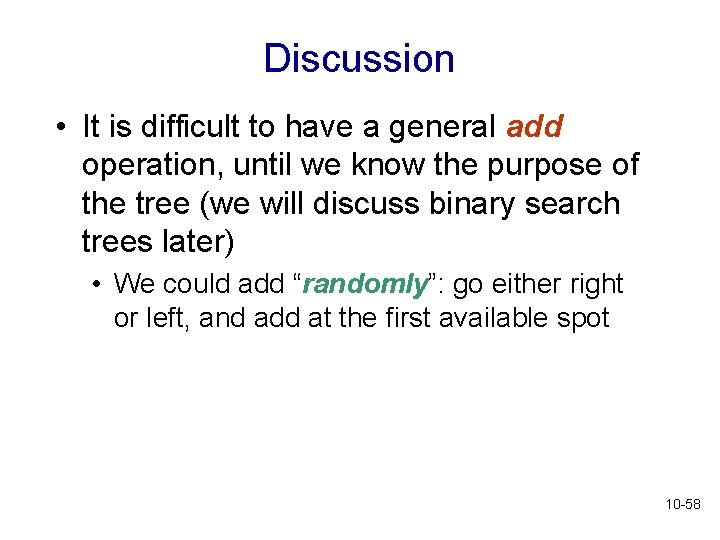 Discussion

• It is difficult to have a general add operation, until we know the purpose of the tree (we will discuss binary search trees later)

• We could add “randomly”: go either right or left, and add at the first available spot

10-58